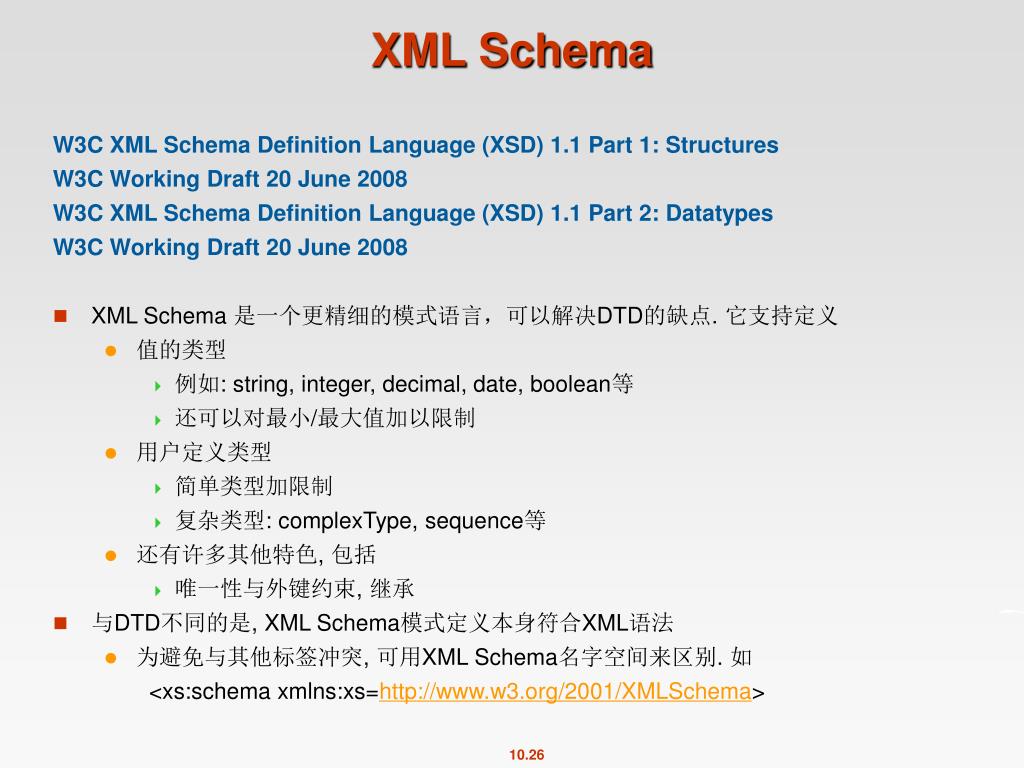 XML Schema

W3C XML Schema Definition Language (XSD) 1.1 Part 1: Structures
W3C Working Draft 20 June 2008
W3C XML Schema Definition Language (XSD) 1.1 Part 2: Datatypes
W3C Working Draft 20 June 2008

XML Schema 是一个更精细的模式语言，可以解决DTD的缺点. 它支持定义
值的类型
例如: string, integer, decimal, date, boolean等
还可以对最小/最大值加以限制
用户定义类型
简单类型加限制
复杂类型: complexType, sequence等
还有许多其他特色, 包括
唯一性与外键约束, 继承
与DTD不同的是, XML Schema模式定义本身符合XML语法
为避免与其他标签冲突, 可用XML Schema名字空间来区别. 如
<xs:schema xmlns:xs=http://www.w3.org/2001/XMLSchema>

10.26